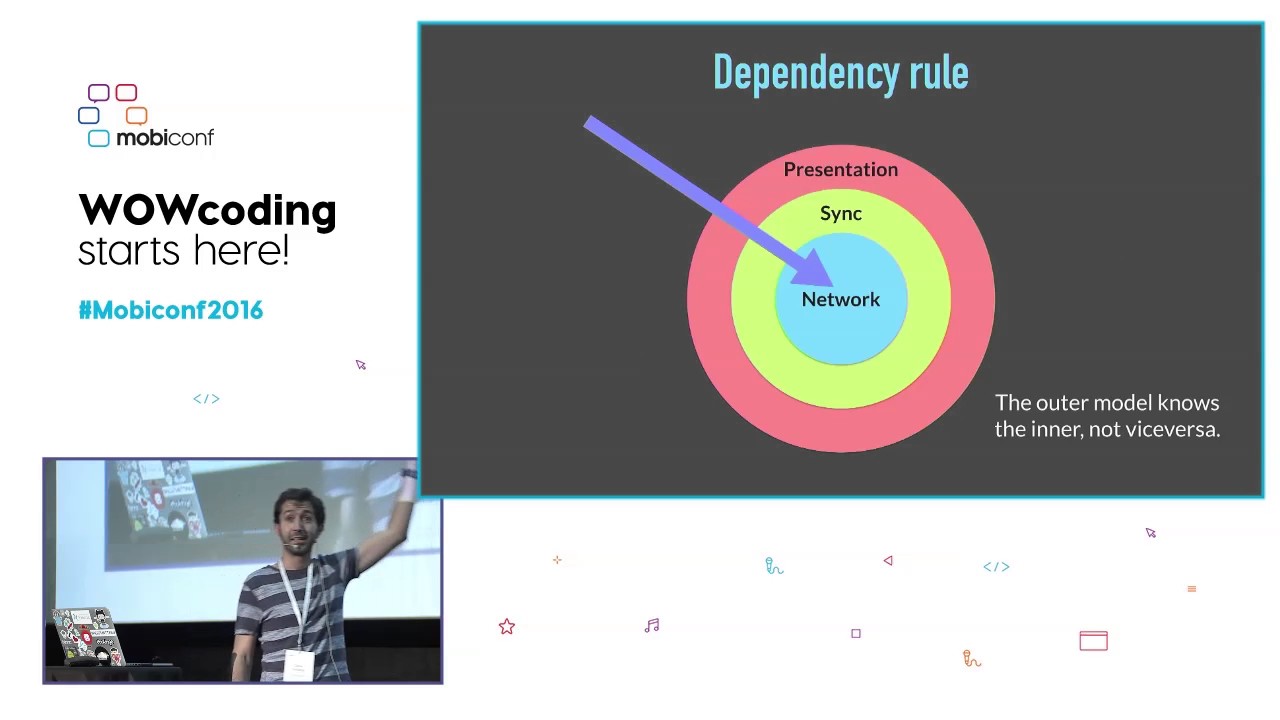 mobiconf

WOWcoding
starts here!

#Mobiconf2016

</>

Dependency rule

Presentation

Sync

Network

The outer model knows the inner, not viceversa.

</>